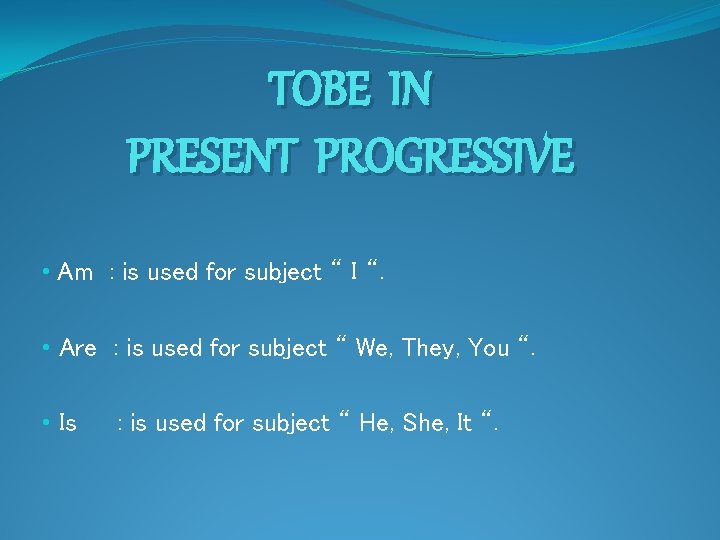 TOBE IN
PRESENT PROGRESSIVE

• Am : is used for subject “ I “.

• Are : is used for subject “ We, They, You “.

• Is : is used for subject “ He, She, It “.